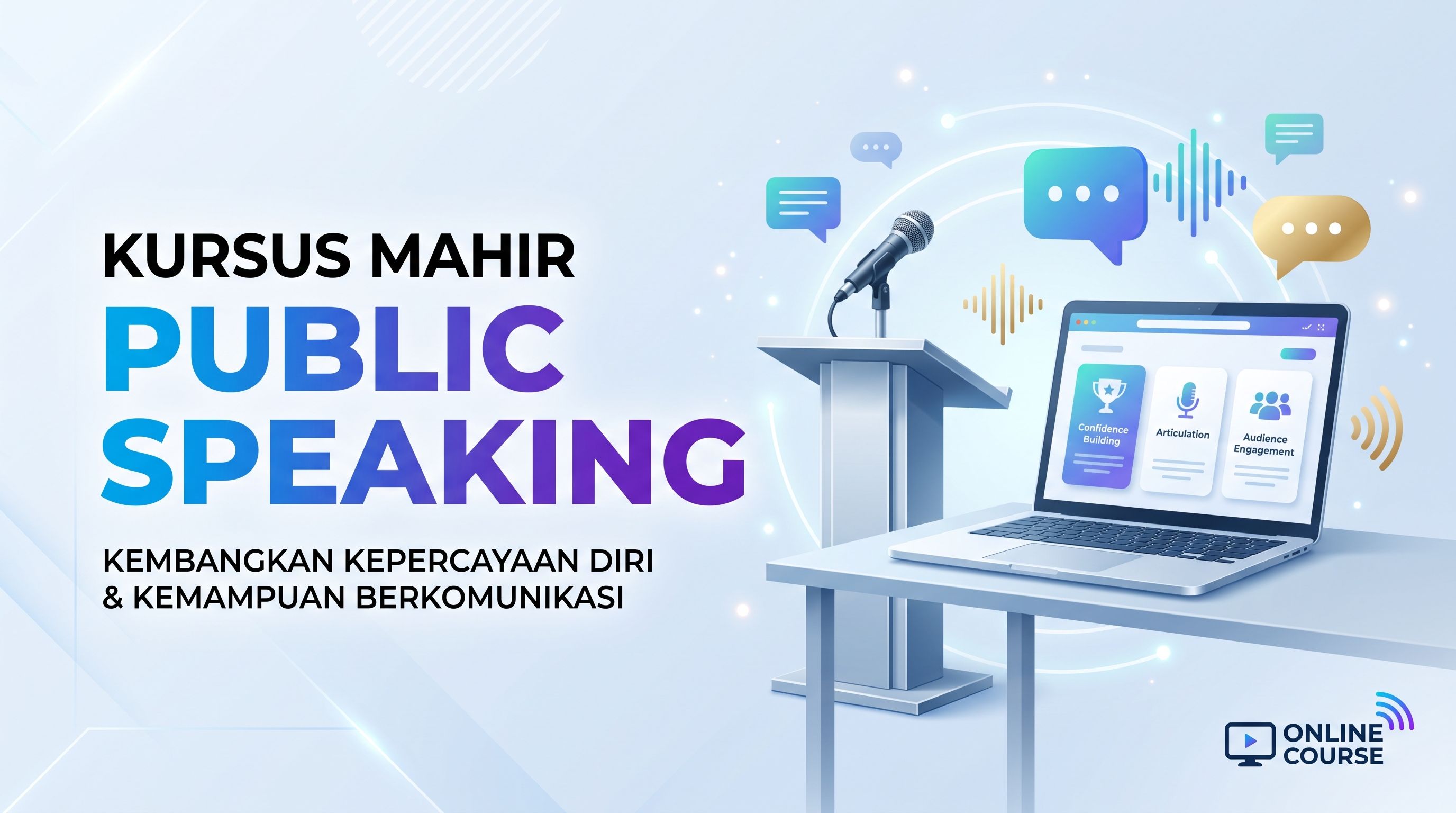 KURSUS MAHIR
PUBLIC
SPEAKING

KEMBANGKAN KEPERCAYAAN DIRI
& KEMAMPUAN BERKOMUNIKASI

Confidence Building

Articulation

Audience Engagement

ONLINE
COURSE